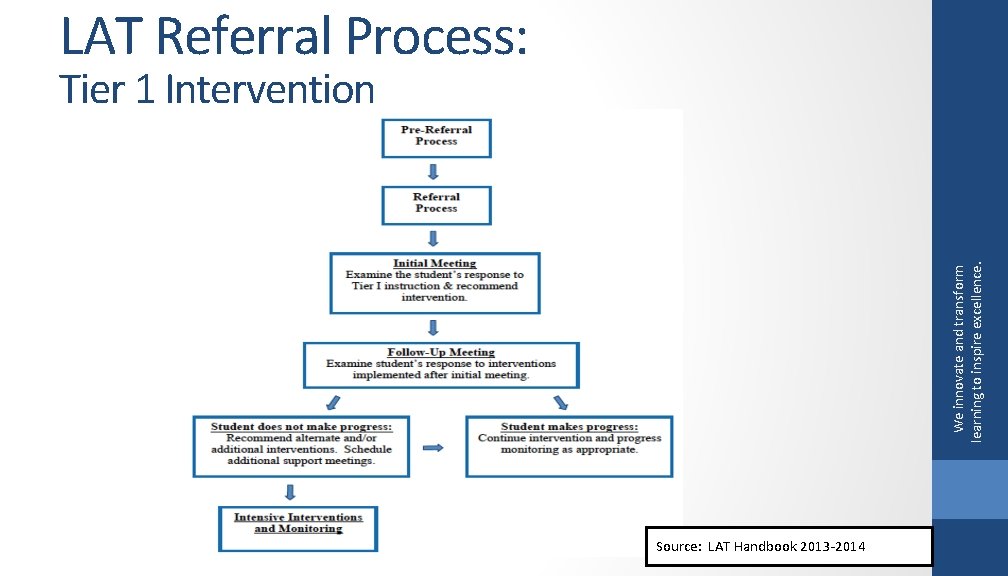 LAT Referral Process:
Tier 1 Intervention

Pre-Referral Process

Referral Process

Initial Meeting
Examine the student's response to Tier I instruction & recommend intervention.

Follow-Up Meeting
Examine student's response to interventions implemented after initial meeting.

Student does not make progress:
Recommend alternate and/or additional interventions. Schedule additional support meetings.

Student makes progress:
Continue intervention and progress monitoring as appropriate.

Intensive Interventions and Monitoring

Source: LAT Handbook 2013-2014

We innovate and transform learning to inspire excellence.